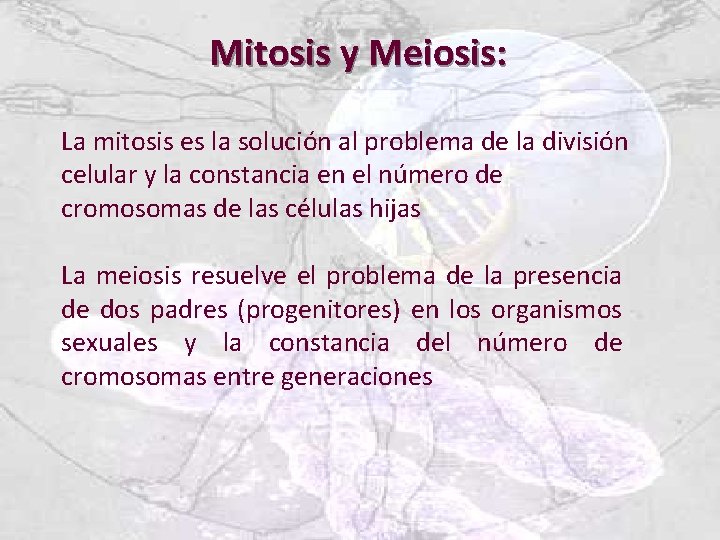 Mitosis y Meiosis:

La mitosis es la solución al problema de la división celular y la constancia en el número de cromosomas de las células hijas

La meiosis resuelve el problema de la presencia de dos padres (progenitores) en los organismos sexuales y la constancia del número de cromosomas entre generaciones